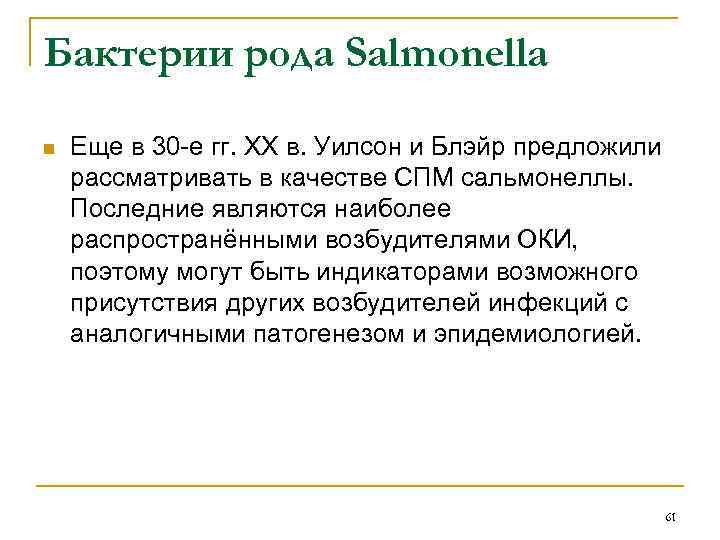 Бактерии рода Salmonella

Еще в 30-е гг. XX в. Уилсон и Блэйр предложили рассматривать в качестве СПМ сальмонеллы. Последние являются наиболее распространёнными возбудителями ОКИ, поэтому могут быть индикаторами возможного присутствия других возбудителей инфекций с аналогичными патогенезом и эпидемиологией.

61